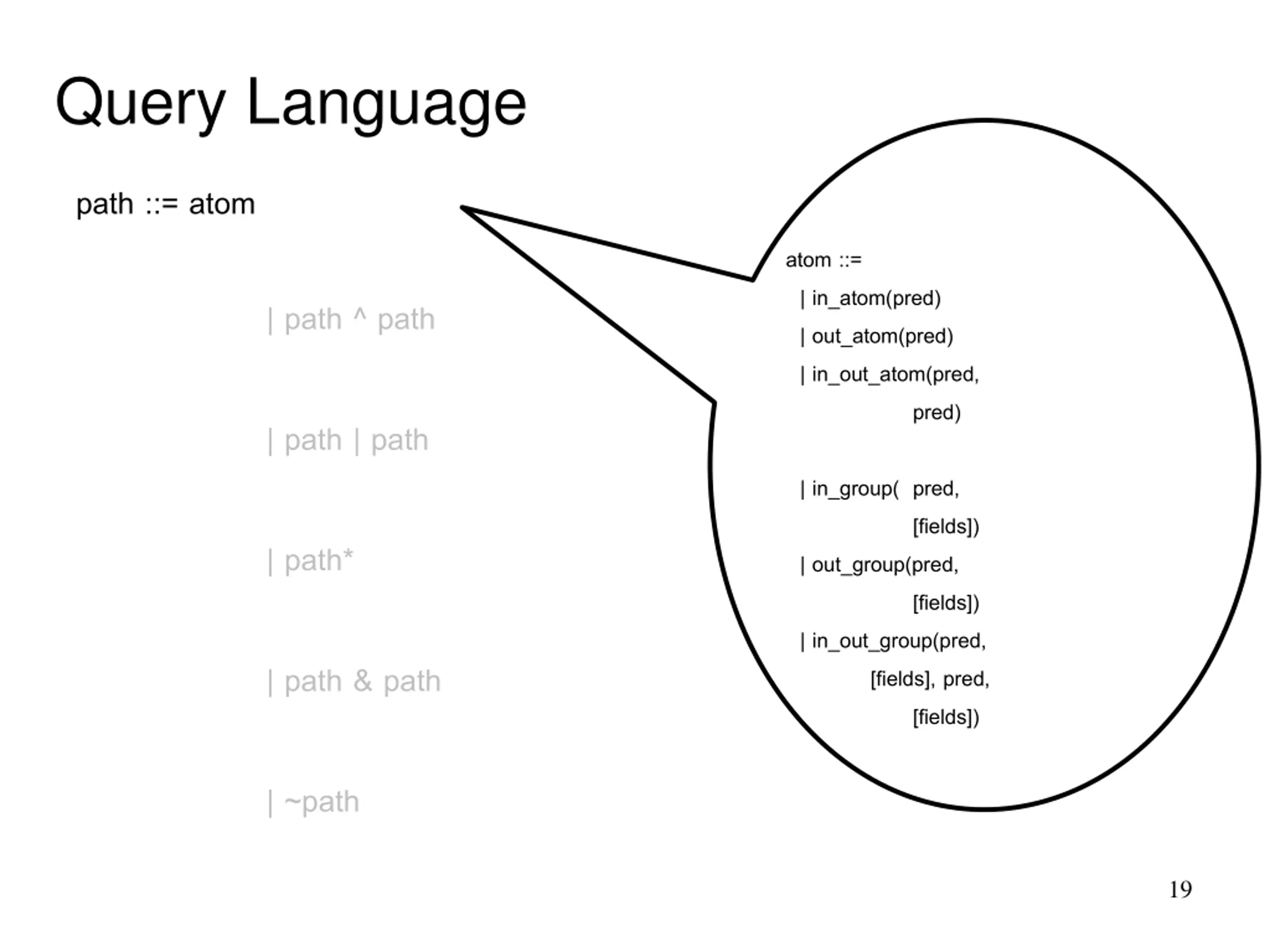 Query Language

path ::= atom

| path ^ path

| path | path

| path*

| path & path

| ~path

atom ::=

| in_atom(pred)

| out_atom(pred)

| in_out_atom(pred, pred)

| in_group( pred, [fields])

| out_group(pred, [fields])

| in_out_group(pred, [fields], pred, [fields])

19